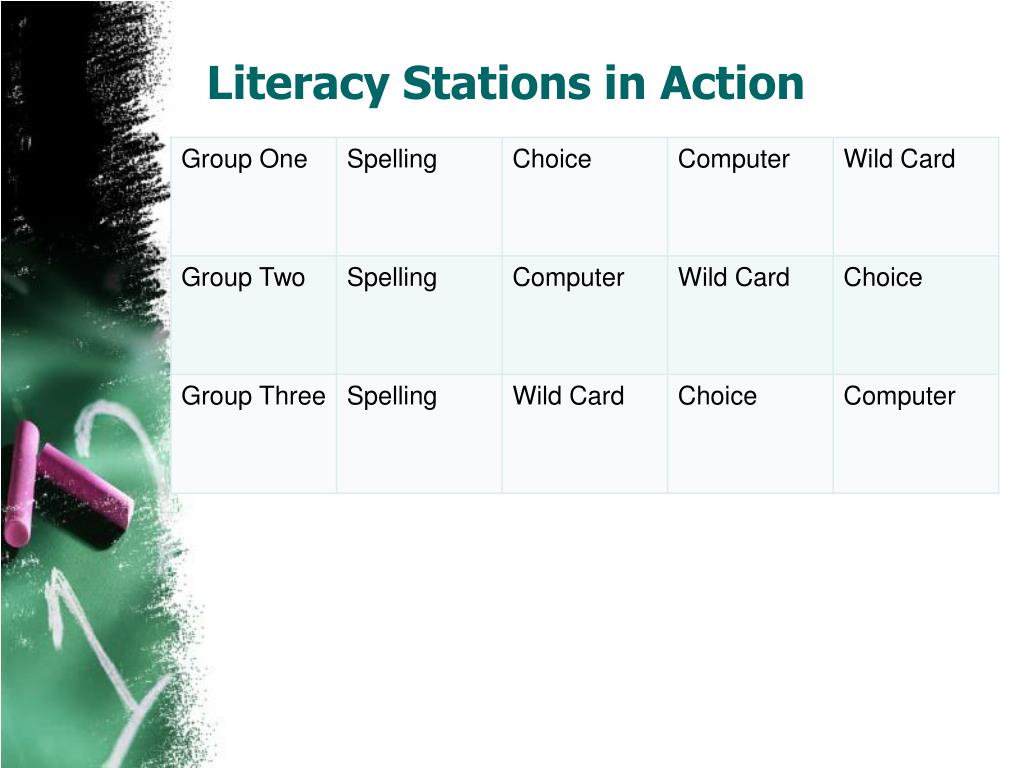 Literacy Stations in Action

| Group One | Spelling | Choice | Computer | Wild Card |
|---|---|---|---|---|
| Group Two | Spelling | Computer | Wild Card | Choice |
| Group Three | Spelling | Wild Card | Choice | Computer |